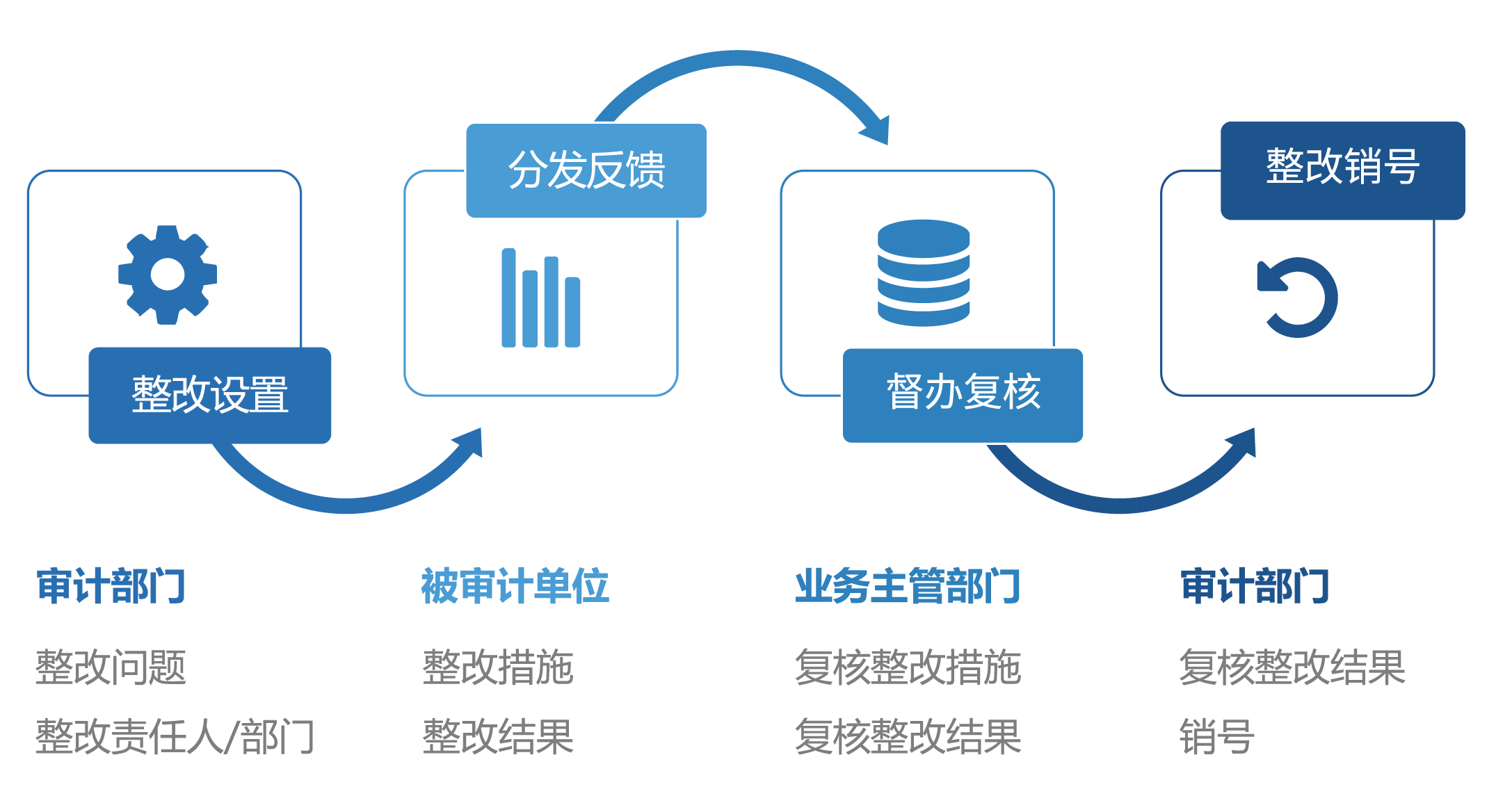 整改设置

分发反馈

督办复核

整改销号

审计部门

整改问题

整改责任人/部门

被审计单位

整改措施

整改结果

业务主管部门

复核整改措施

复核整改结果

审计部门

复核整改结果

销号